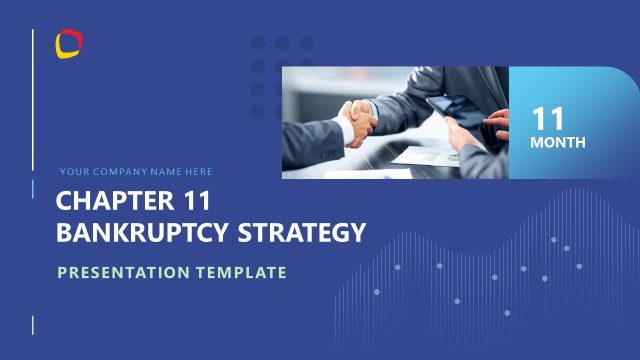 11
MONTH

YOUR COMPANY NAME HERE

CHAPTER 11
BANKRUPTCY STRATEGY

PRESENTATION TEMPLATE